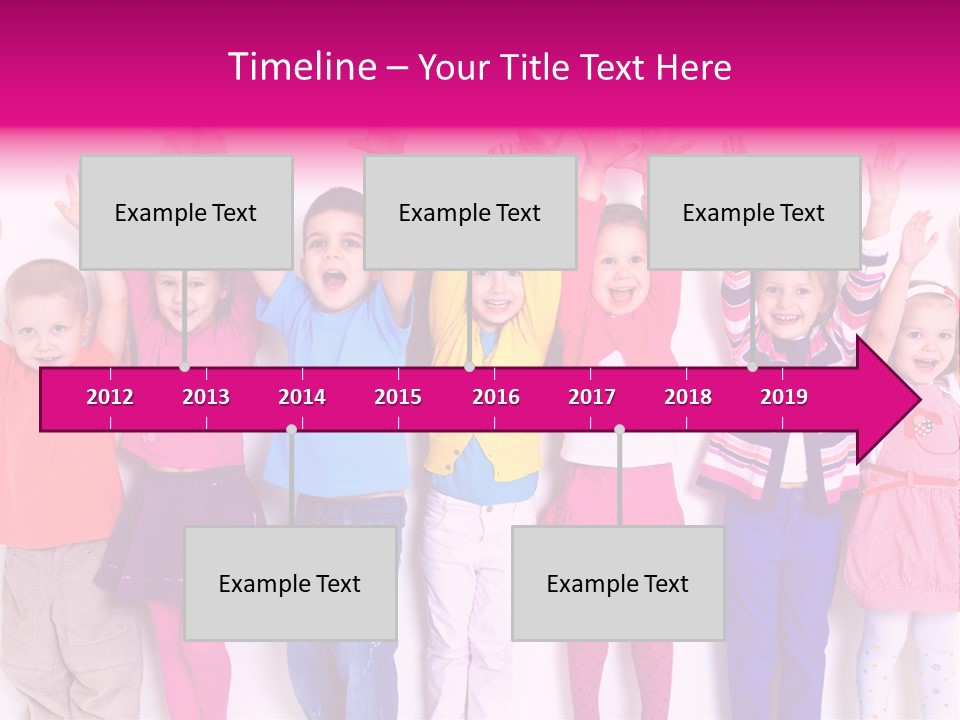 Timeline – Your Title Text Here

Example Text

Example Text

Example Text

2012 2013 2014 2015 2016 2017 2018 2019

Example Text

Example Text